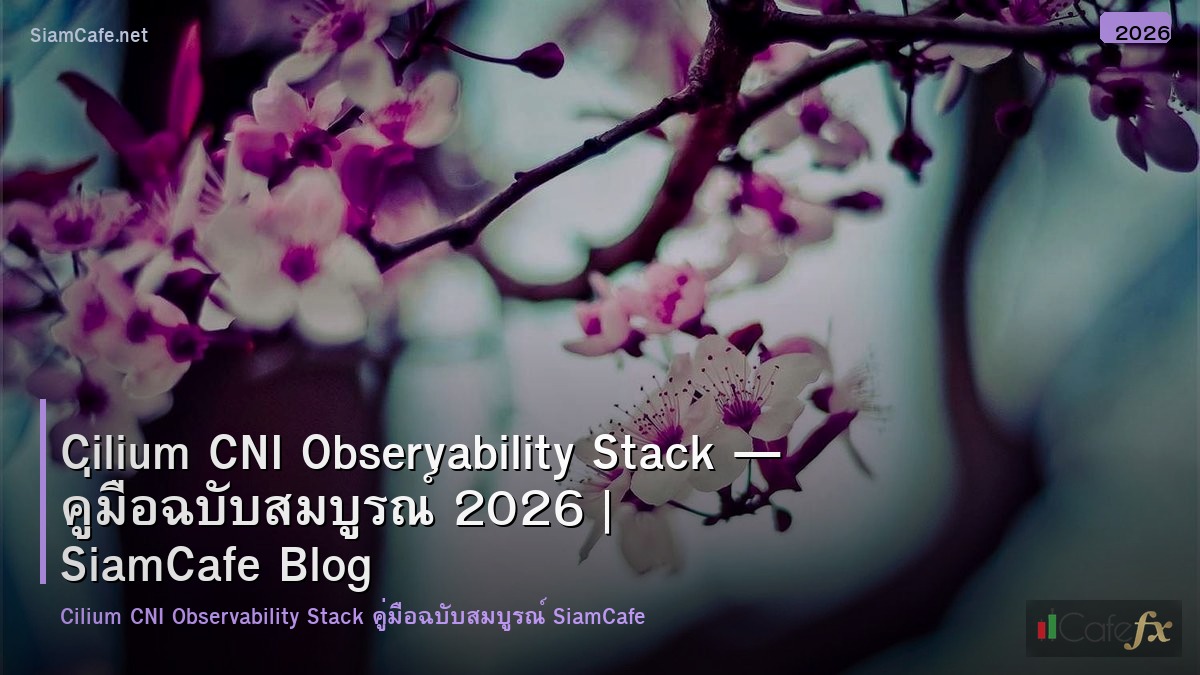 SiamCafe.net

2026

Cilium CNI Observability Stack — คู่มือฉบับสมบูรณ์ 2026 | SiamCafe Blog

Cilium CNI Observability Stack คู่มือฉบับสมบูรณ์ SiamCafe

Cafefx